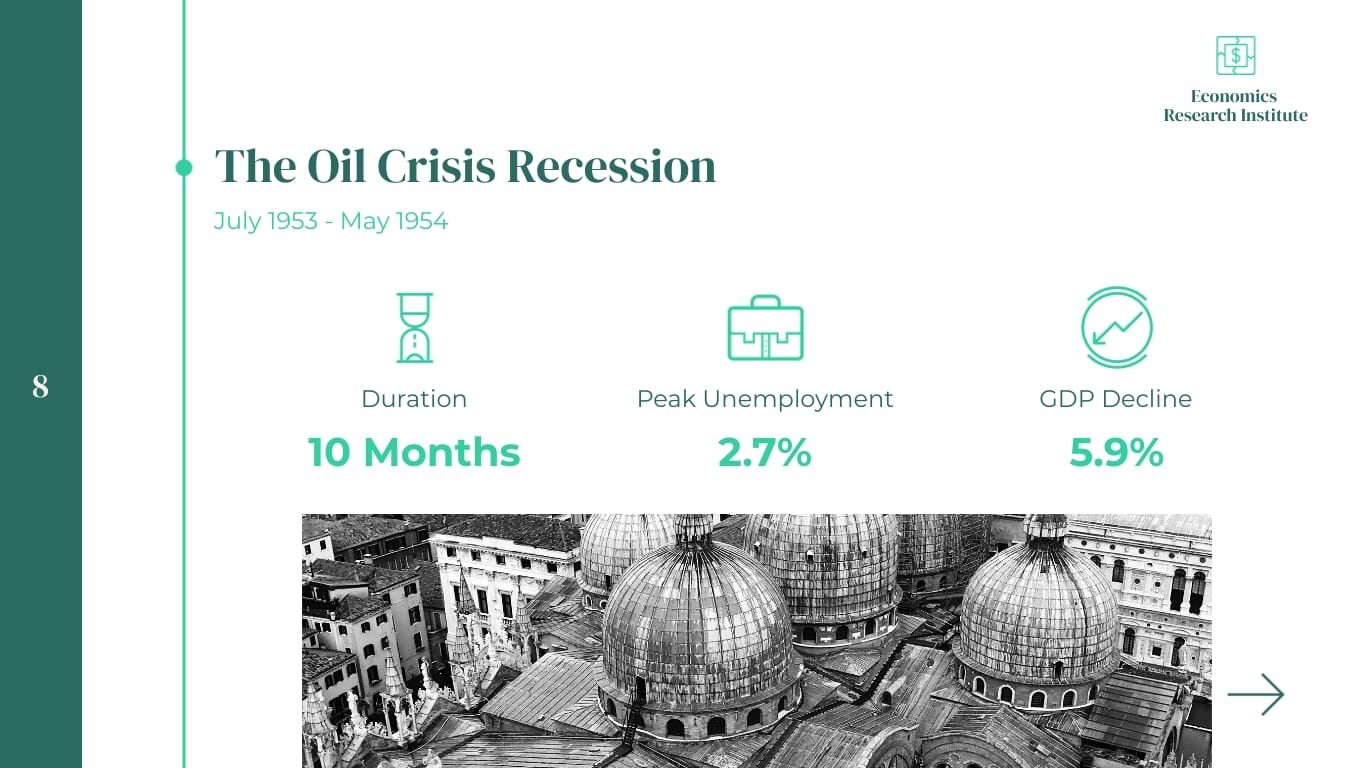 Economics
Research Institute

The Oil Crisis Recession

July 1953 - May 1954

8

Duration
10 Months

Peak Unemployment
2.7%

GDP Decline
5.9%